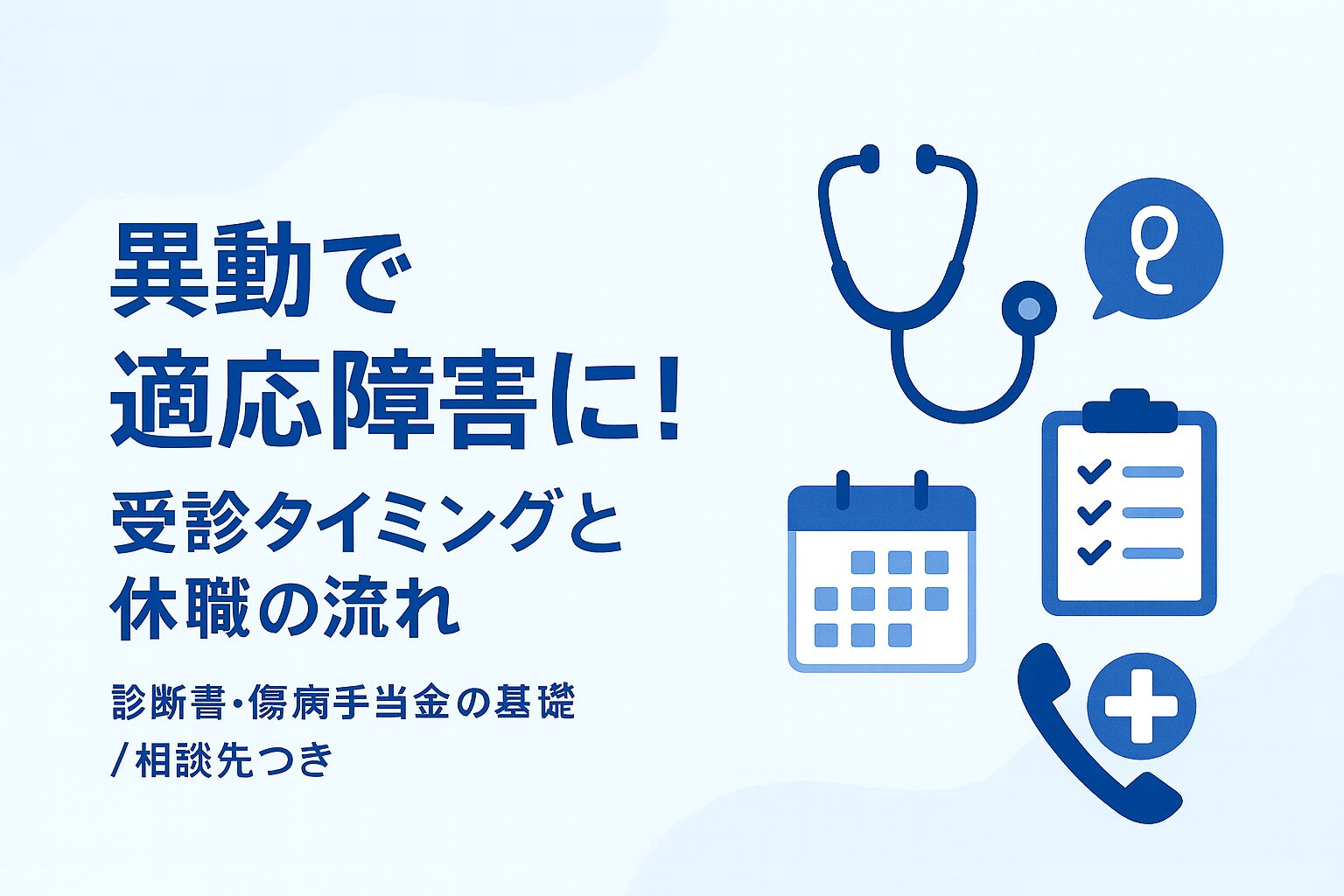 異動で
適応障害に!
受診タイミングと
休職の流れ

診断書・傷病手当金の基礎
/相談先つき